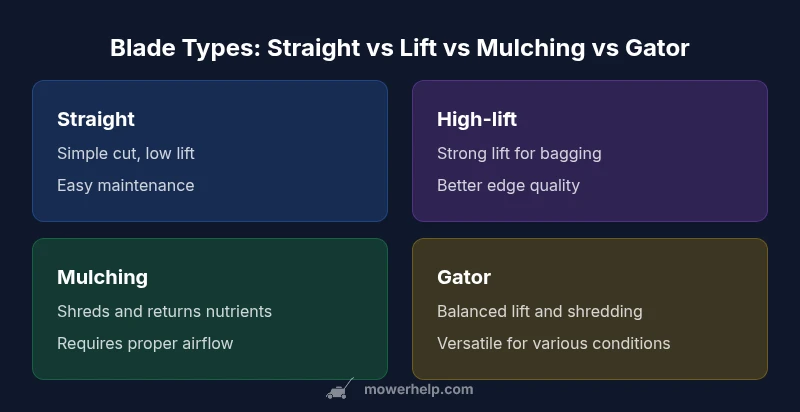 Blade Types: Straight vs Lift vs Mulching vs Gator

Straight

Simple cut, low lift

Easy maintenance

High-lift

Strong lift for bagging

Better edge quality

Mulching

Shreds and returns nutrients

Requires proper airflow

Gator

Balanced lift and shredding

Versatile for various conditions

mowerhelp.com